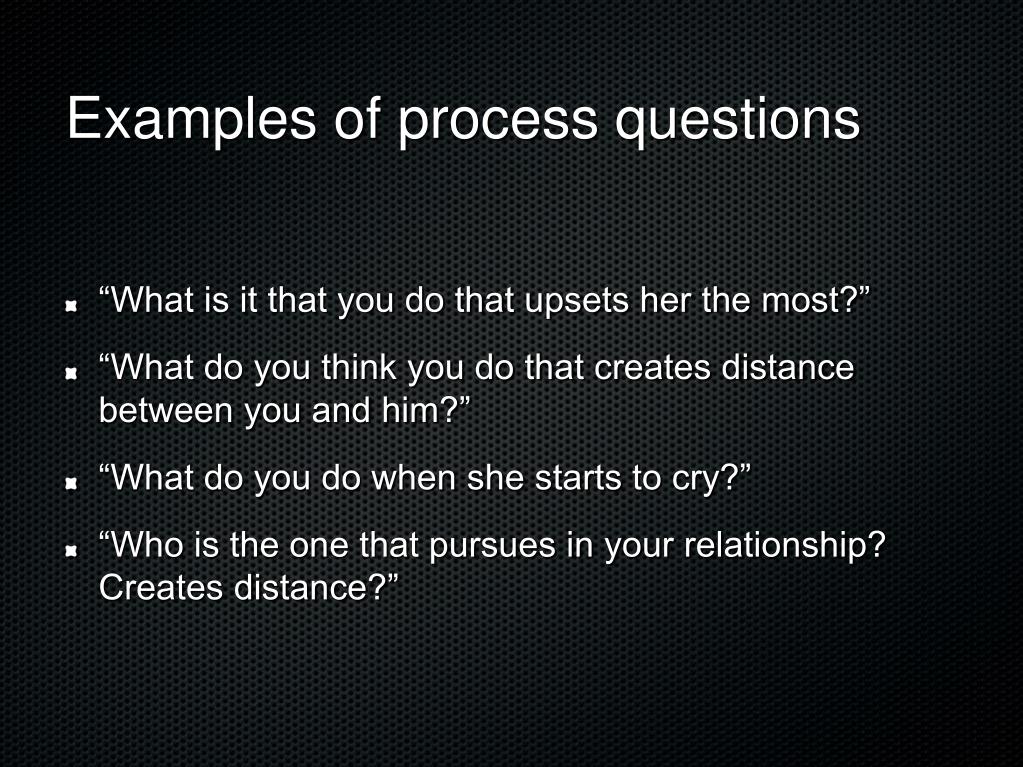 Examples of process questions

- “What is it that you do that upsets her the most?”
- “What do you think you do that creates distance between you and him?”
- “What do you do when she starts to cry?”
- “Who is the one that pursues in your relationship? Creates distance?”